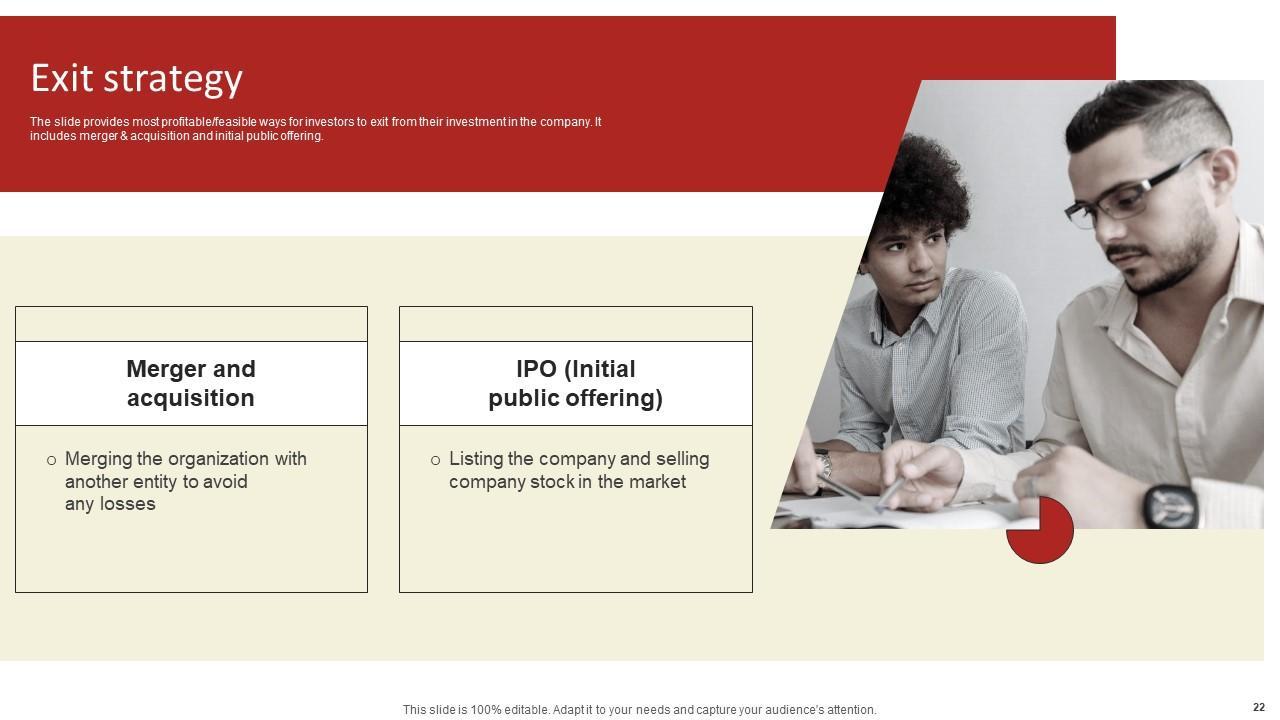 Exit strategy

The slide provides most profitable/feasible ways for investors to exit from their investment in the company. It includes merger & acquisition and initial public offering.

Merger and acquisition

○ Merging the organization with another entity to avoid any losses

IPO (Initial public offering)

○ Listing the company and selling company stock in the market

This slide is 100% editable. Adapt it to your needs and capture your audience's attention.

22